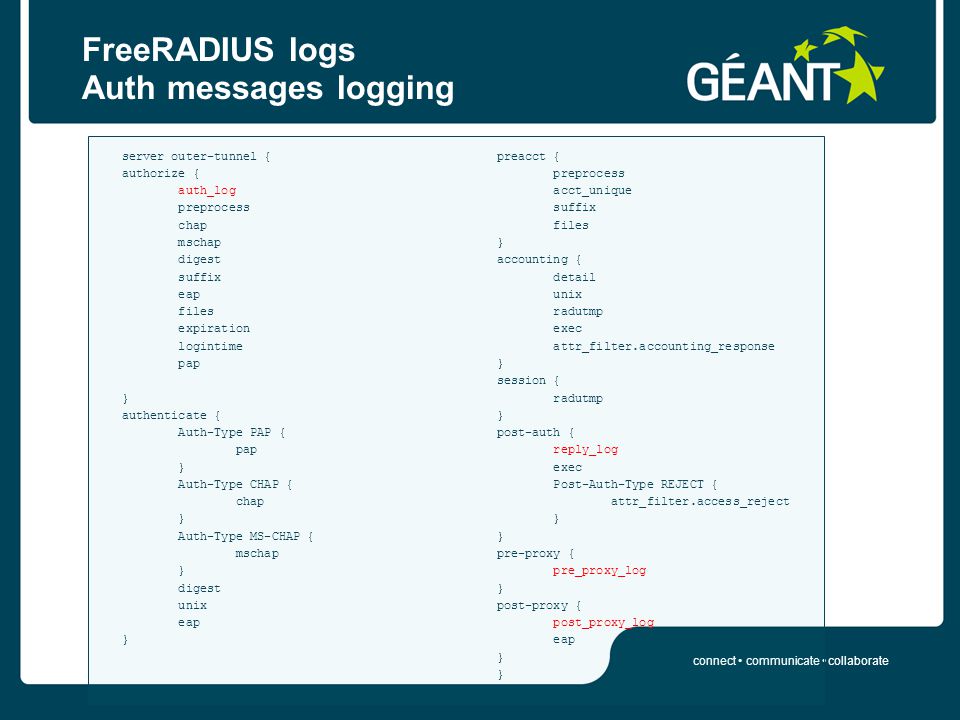 FreeRADIUS logs
Auth messages logging

GÉANT

server outer-tunnel {
authorize {
auth_log
preprocess
chap
mschap
digest
suffix
eap
files
expiration
logintime
pap

}
authenticate {
Auth-Type PAP {
pap
}
Auth-Type CHAP {
chap
}
Auth-Type MS-CHAP {
mschap
}
digest
unix
eap
}

preacct {
preprocess
acct_unique
suffix
files
}
accounting {
detail
unix
radutmp
exec
attr_filter.accounting_response
}
session {
radutmp
}
post-auth {
reply_log
exec
Post-Auth-Type REJECT {
attr_filter.access_reject
}
}
pre-proxy {
pre_proxy_log
}
post-proxy {
post_proxy_log
eap
}
}

connect • communicate • collaborate